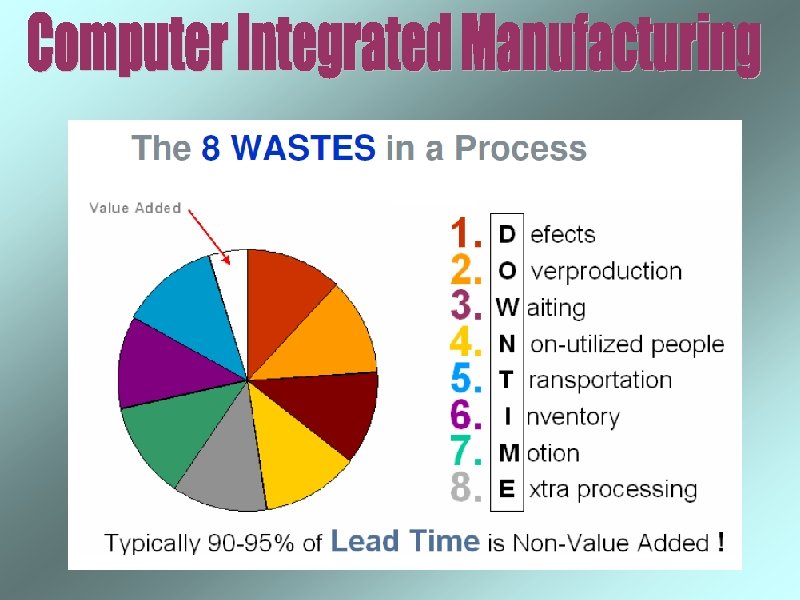 Computer Integrated Manufacturing

The 8 WASTES in a Process

Value Added

1. D efects
2. O verproduction
3. W aiting
4. N on-utilized people
5. T ransportation
6. I nventory
7. M otion
8. E xtra processing

Typically 90-95% of Lead Time is Non-Value Added !